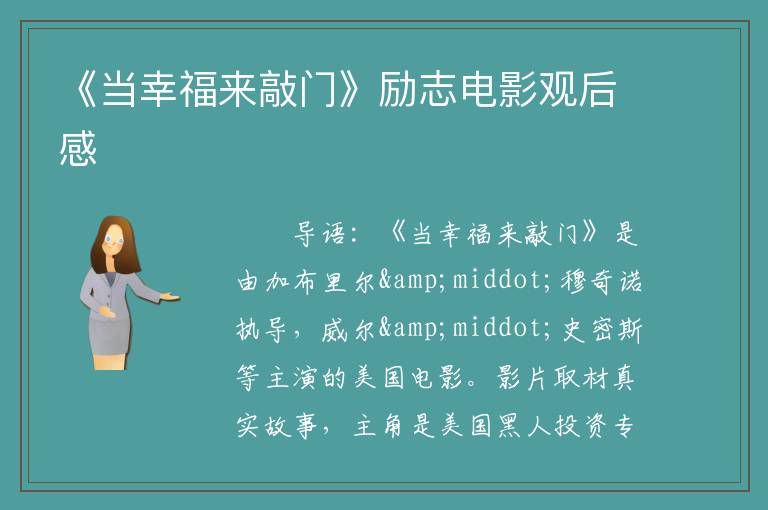 《当幸福来敲门》励志电影观后感

导语：《当幸福来敲门》是由加布里尔&amp;middot;穆奇诺执导，威尔&amp;middot;史密斯等主演的美国电影。影片取材真实故事，主角是美国黑人投资专